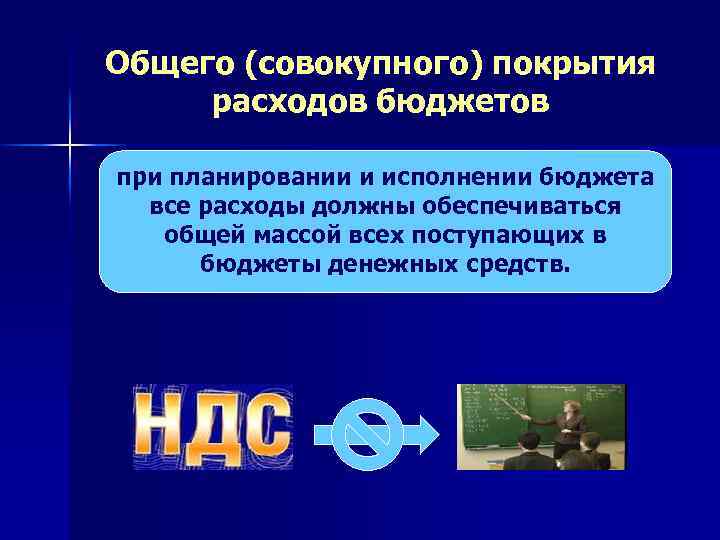 Общего (совокупного) покрытия расходов бюджетов

при планировании и исполнении бюджета все расходы должны обеспечиваться общей массой всех поступающих в бюджеты денежных средств.

НДС